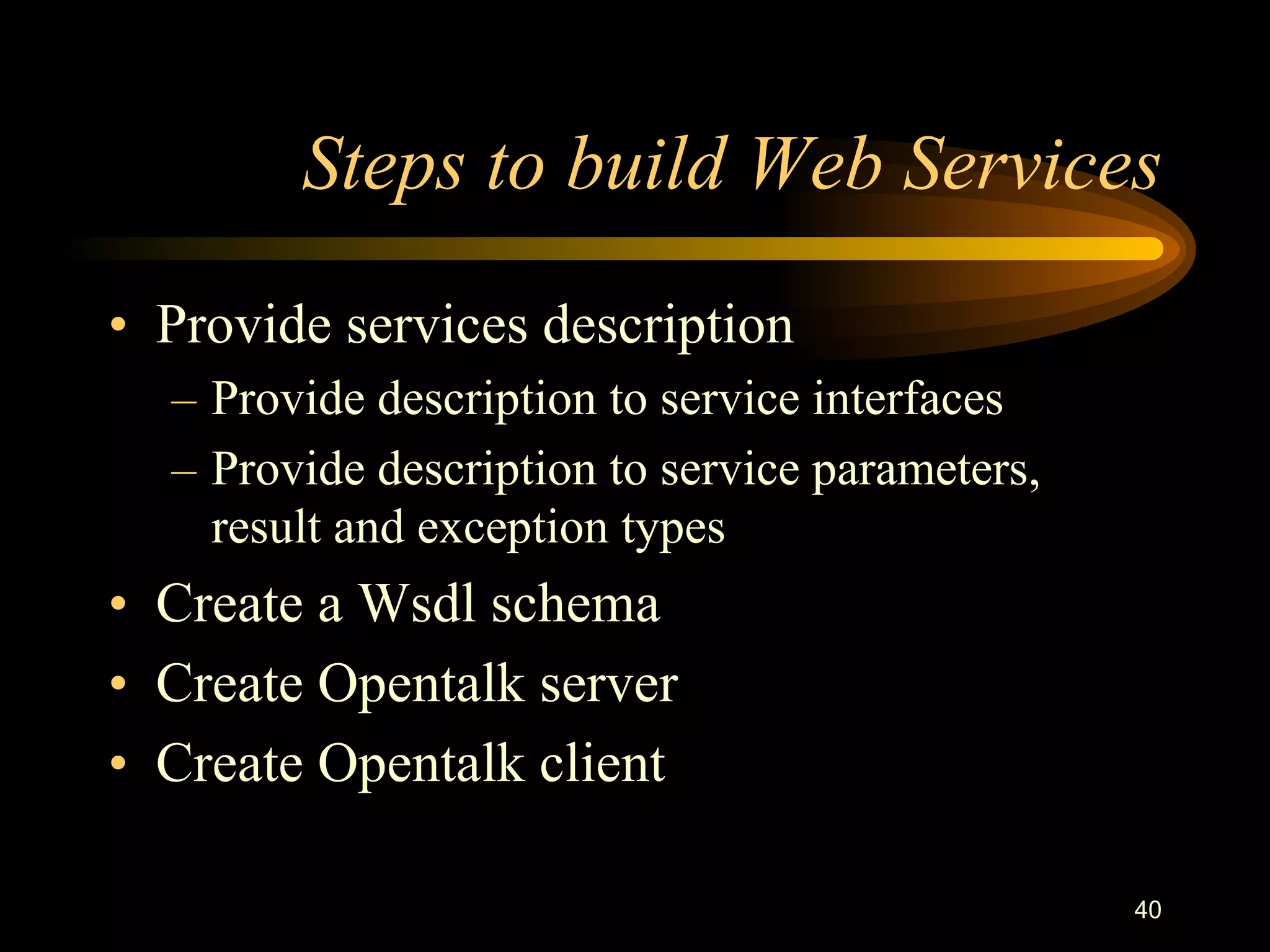 Steps to build Web Services

• Provide services description
– Provide description to service interfaces
– Provide description to service parameters, result and exception types
• Create a Wsdl schema
• Create Opentalk server
• Create Opentalk client

40